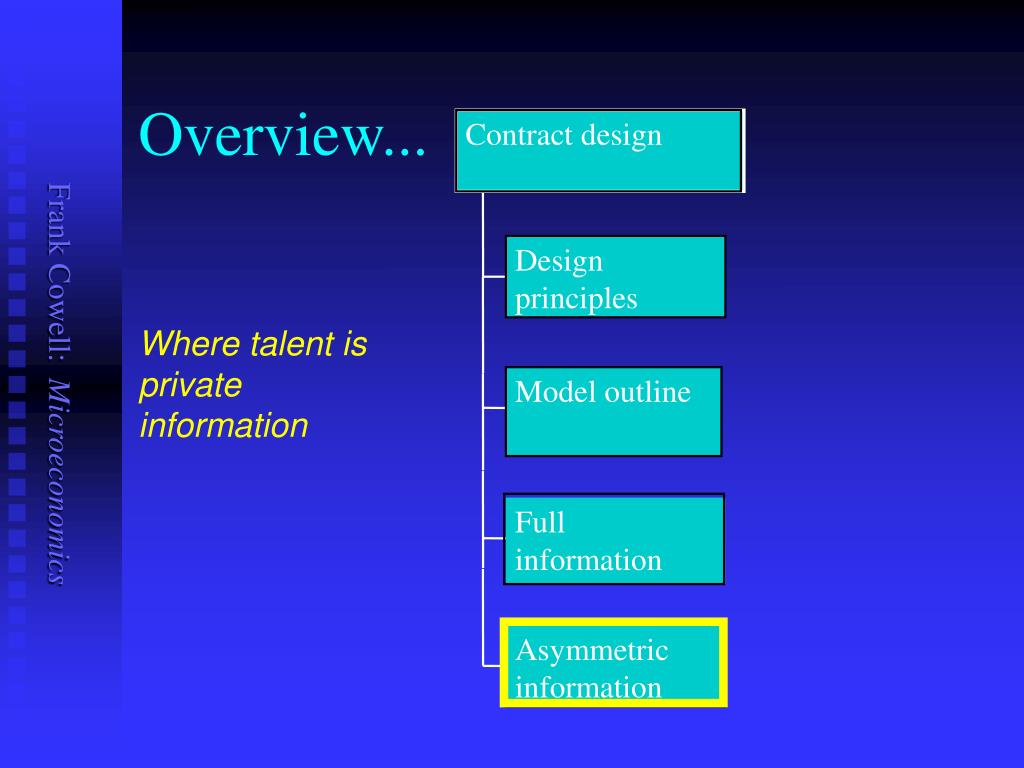 Frank Cowell: Microeconomics

Overview...

Where talent is private information

Contract design

Design principles

Model outline

Full information

Asymmetric information